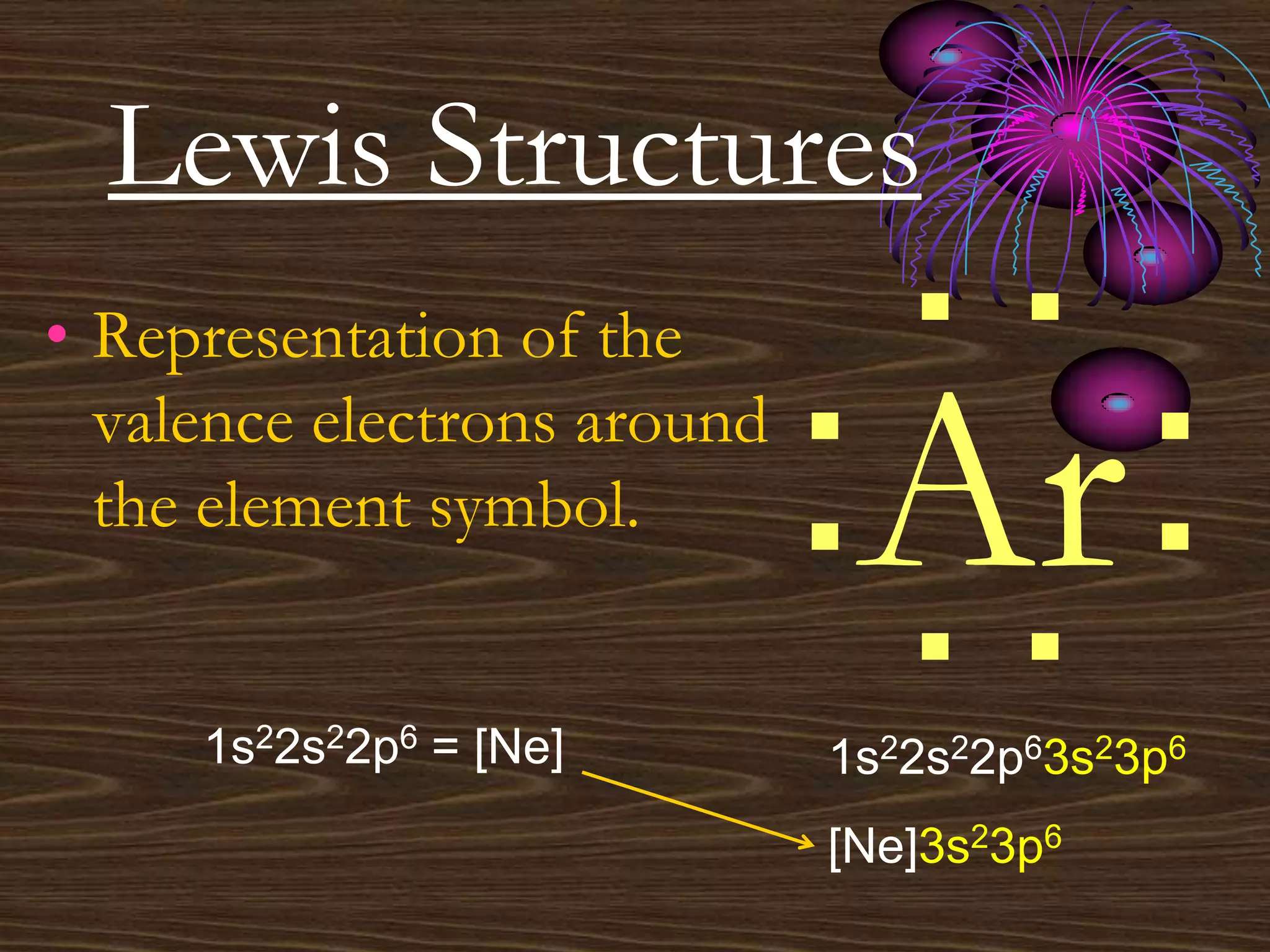 Lewis Structures

• Representation of the valence electrons around the element symbol.

Ar

$1s^22s^22p^6$ = [Ne]

$1s^22s^22p^63s^23p^6$

[Ne]$3s^23p^6$